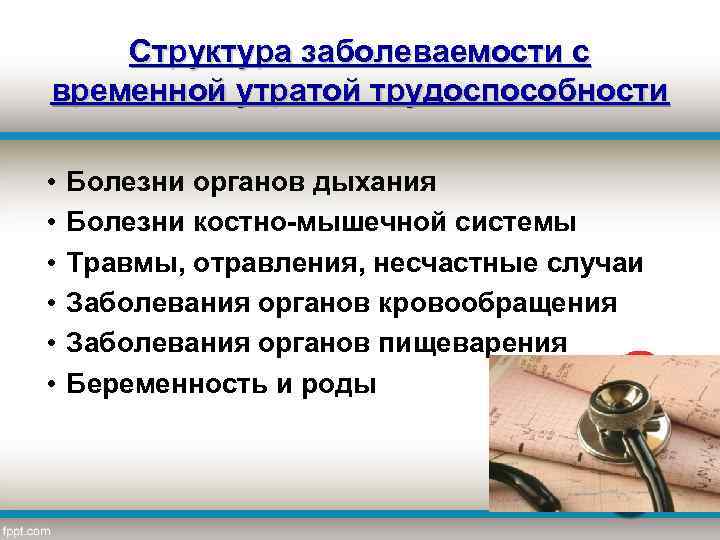 Структура заболеваемости с временной утратой трудоспособности

• Болезни органов дыхания
• Болезни костно-мышечной системы
• Травмы, отравления, несчастные случаи
• Заболевания органов кровообращения
• Заболевания органов пищеварения
• Беременность и роды

fppt.com